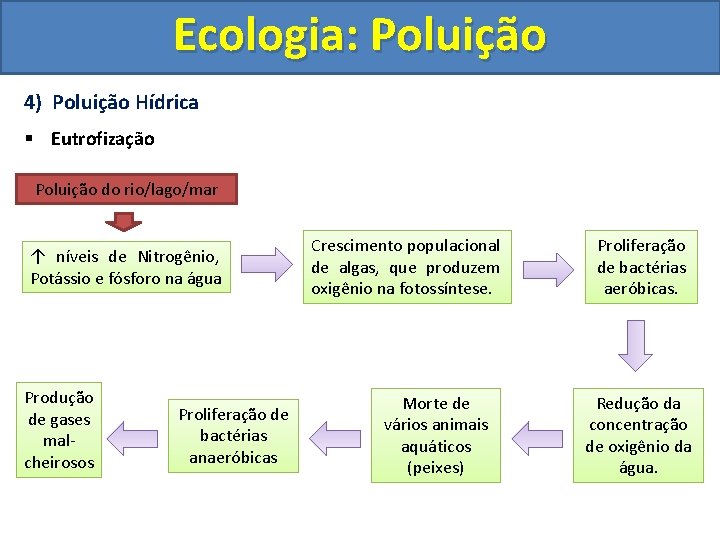 Ecologia: Poluição

4) Poluição Hídrica

▪ Eutrofização

Poluição do rio/lago/mar

↑ níveis de Nitrogênio, Potássio e fósforo na água

Crescimento populacional de algas, que produzem oxigênio na fotossíntese.

Proliferação de bactérias aeróbicas.

Redução da concentração de oxigênio da água.

Morte de vários animais aquáticos (peixes)

Proliferação de bactérias anaeróbicas

Produção de gases mal-cheirosos